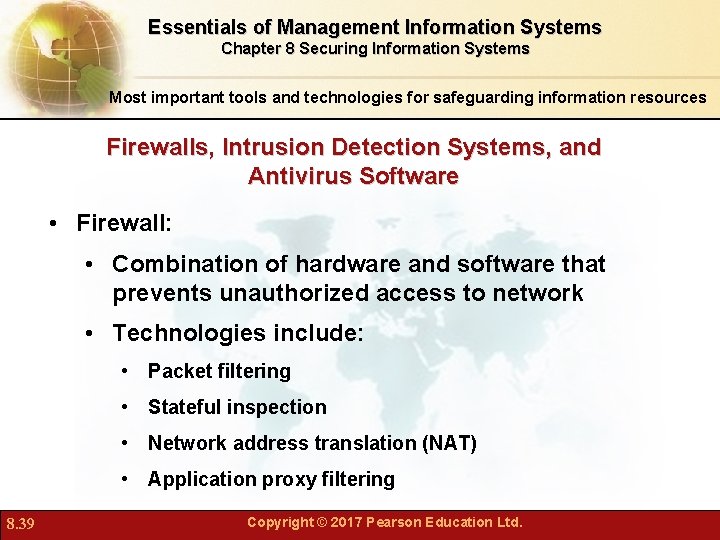 Essentials of Management Information Systems
Chapter 8 Securing Information Systems

Most important tools and technologies for safeguarding information resources

Firewalls, Intrusion Detection Systems, and Antivirus Software

• Firewall:
  • Combination of hardware and software that prevents unauthorized access to network
  • Technologies include:
    • Packet filtering
    • Stateful inspection
    • Network address translation (NAT)
    • Application proxy filtering

8.39

Copyright © 2017 Pearson Education Ltd.